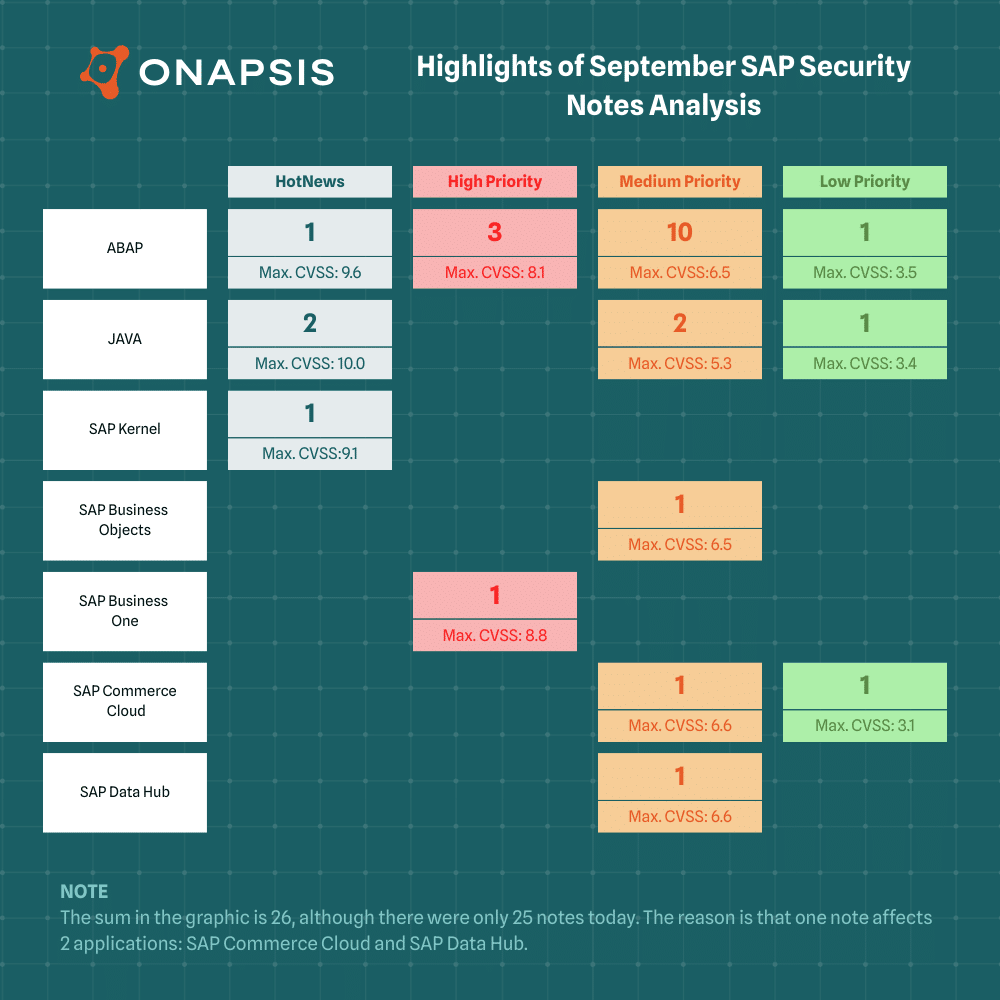 ONAPSIS

Highlights of September SAP Security Notes Analysis

| | HotNews | High Priority | Medium Priority | Low Priority |
|---|---|---|---|---|
| ABAP | 1 Max. CVSS: 9.6 | 3 Max. CVSS: 8.1 | 10 Max. CVSS:6.5 | 1 Max. CVSS: 3.5 |
| JAVA | 2 Max. CVSS: 10.0 | | 2 Max. CVSS: 5.3 | 1 Max. CVSS: 3.4 |
| SAP Kernel | 1 Max. CVSS:9.1 | | | |
| SAP Business Objects | | | 1 Max. CVSS: 6.5 | |
| SAP Business One | | 1 Max. CVSS: 8.8 | | |
| SAP Commerce Cloud | | | 1 Max. CVSS: 6.6 | 1 Max. CVSS: 3.1 |
| SAP Data Hub | | | 1 Max. CVSS: 6.6 | |

NOTE
The sum in the graphic is 26, although there were only 25 notes today. The reason is that one note affects 2 applications: SAP Commerce Cloud and SAP Data Hub.